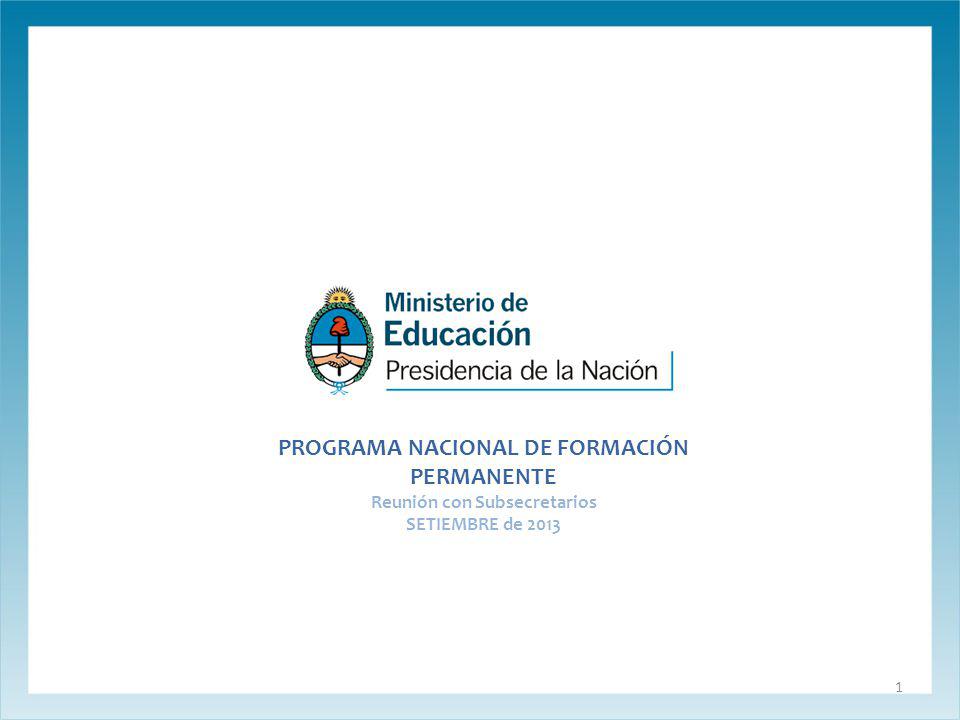 Ministerio de
Educación
Presidencia de la Nación

PROGRAMA NACIONAL DE FORMACIÓN PERMANENTE
Reunión con Subsecretarios
SETIEMBRE de 2013

1